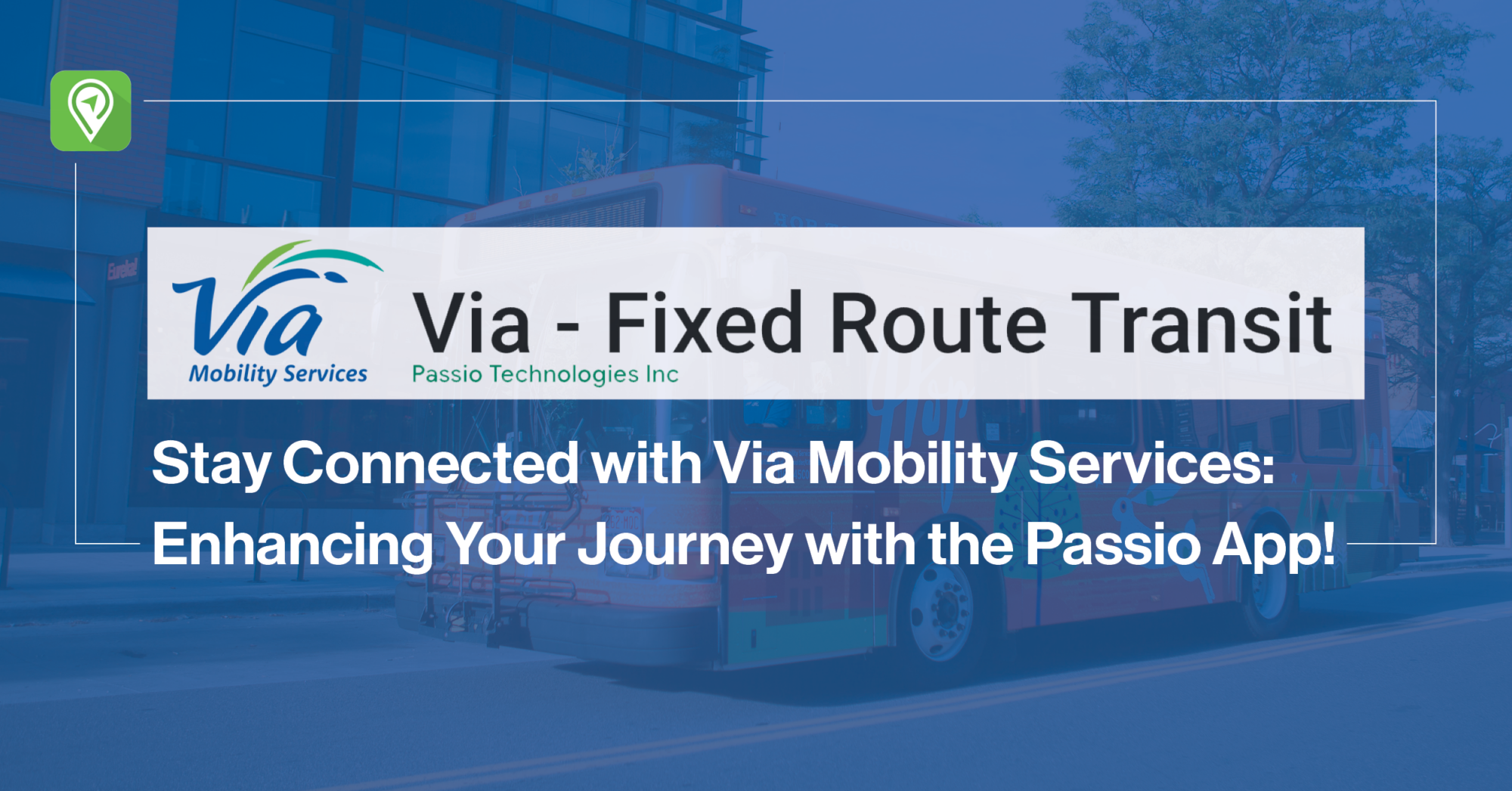 Via
Mobility Services

Via - Fixed Route Transit
Passio Technologies Inc

Stay Connected with Via Mobility Services: Enhancing Your Journey with the Passio App!